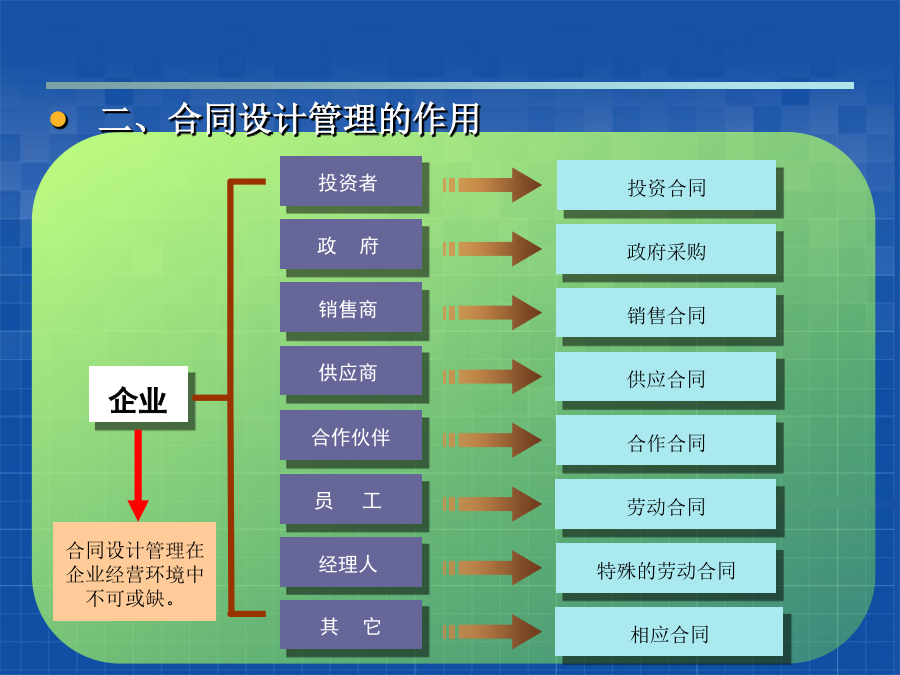 二、合同设计管理的作用

企业

合同设计管理在企业经营环境中不可或缺。

投资者
政　府
销售商
供应商
合作伙伴
员　工
经理人
其　它

投资合同
政府采购
销售合同
供应合同
合作合同
劳动合同
特殊的劳动合同
相应合同